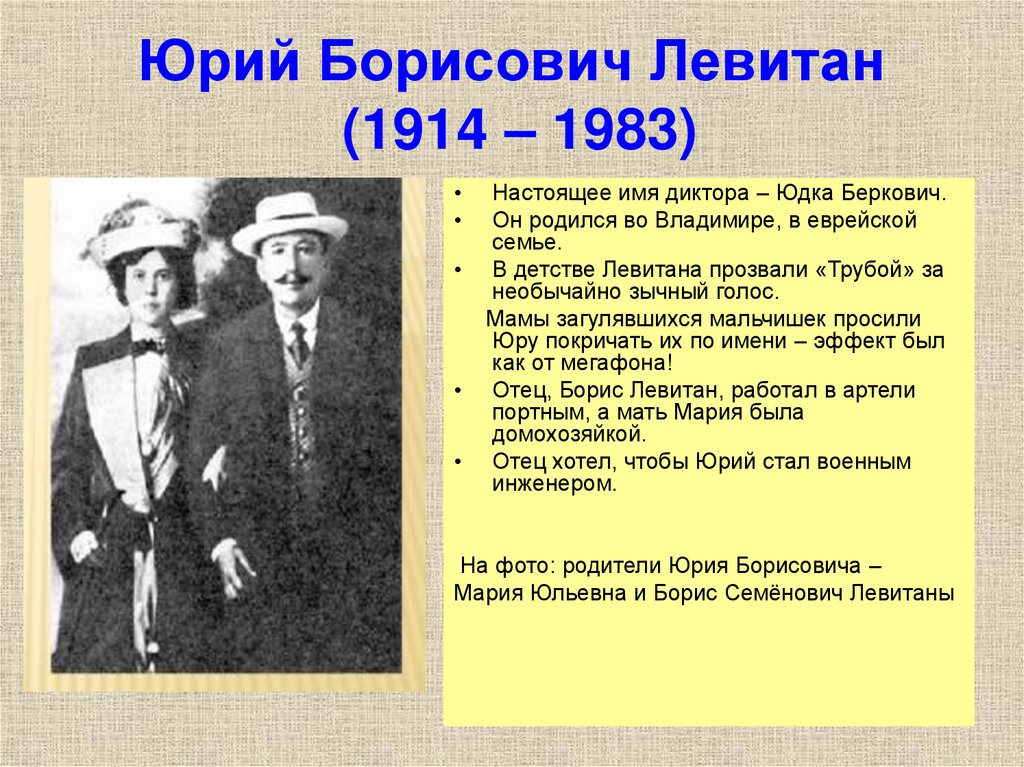 Юрий Борисович Левитан (1914 – 1983)

• Настоящее имя диктора – Юдка Беркович.
• Он родился во Владимире, в еврейской семье.
• В детстве Левитана прозвали «Трубой» за необычайно зычный голос.

Мамы загулявшихся мальчишек просили Юру покричать их по имени – эффект был как от мегафона!

• Отец, Борис Левитан, работал в артели портным, а мать Мария была домохозяйкой.
• Отец хотел, чтобы Юрий стал военным инженером.

На фото: родители Юрия Борисовича – Мария Юльевна и Борис Семёнович Левитаны